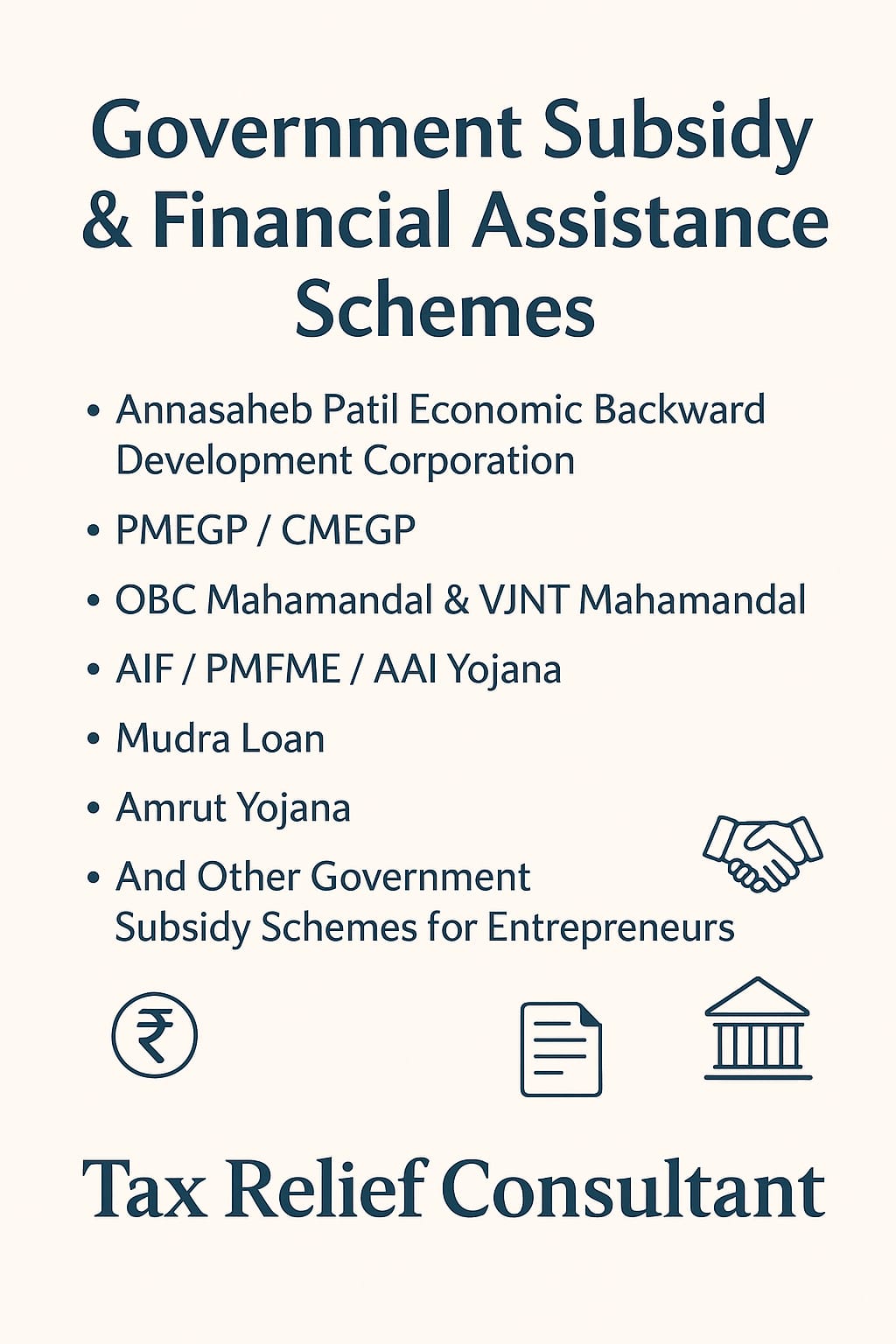 Government Subsidy & Financial Assistance Schemes

• Annasaheb Patil Economic Backward Development Corporation

• PMEGP / CMEGP

• OBC Mahamandal & VJNT Mahamandal

• AIF / PMFME / AAI Yojana

• Mudra Loan

• Amrut Yojana

• And Other Government Subsidy Schemes for Entrepreneurs

₹

Tax Relief Consultant